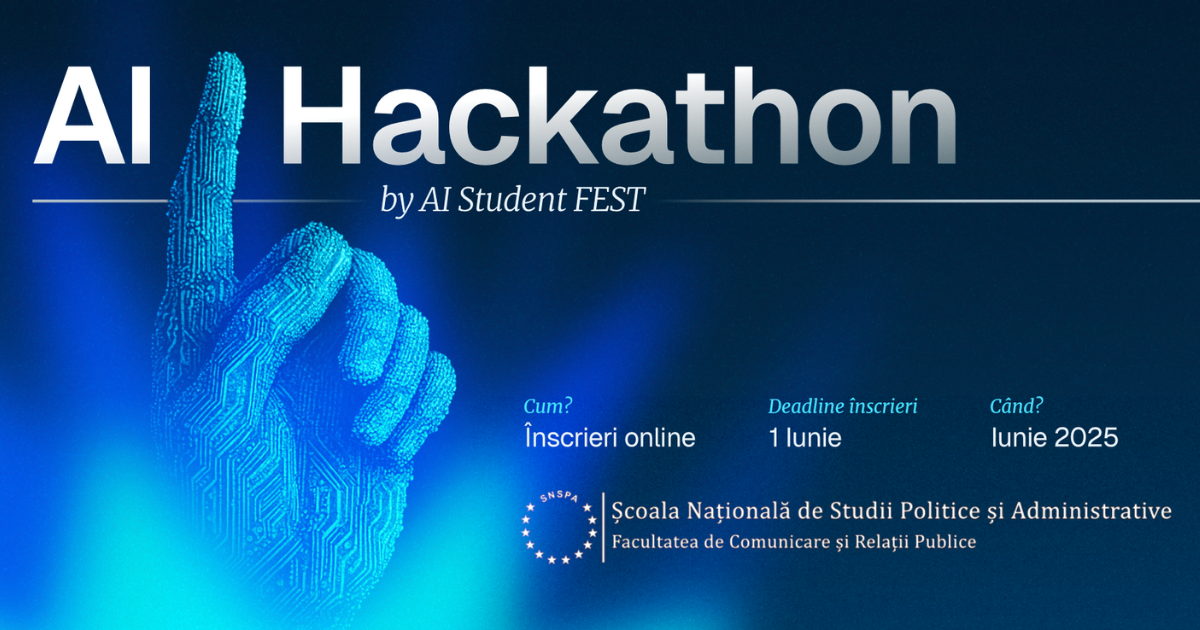 AI Hackathon

by AI Student FEST

Cum?
Înscrieri online

Deadline înscrieri
1 Iunie

Când?
Iunie 2025

SNSPA

Școala Națională de Studii Politice și Administrative
Facultatea de Comunicare și Relații Publice